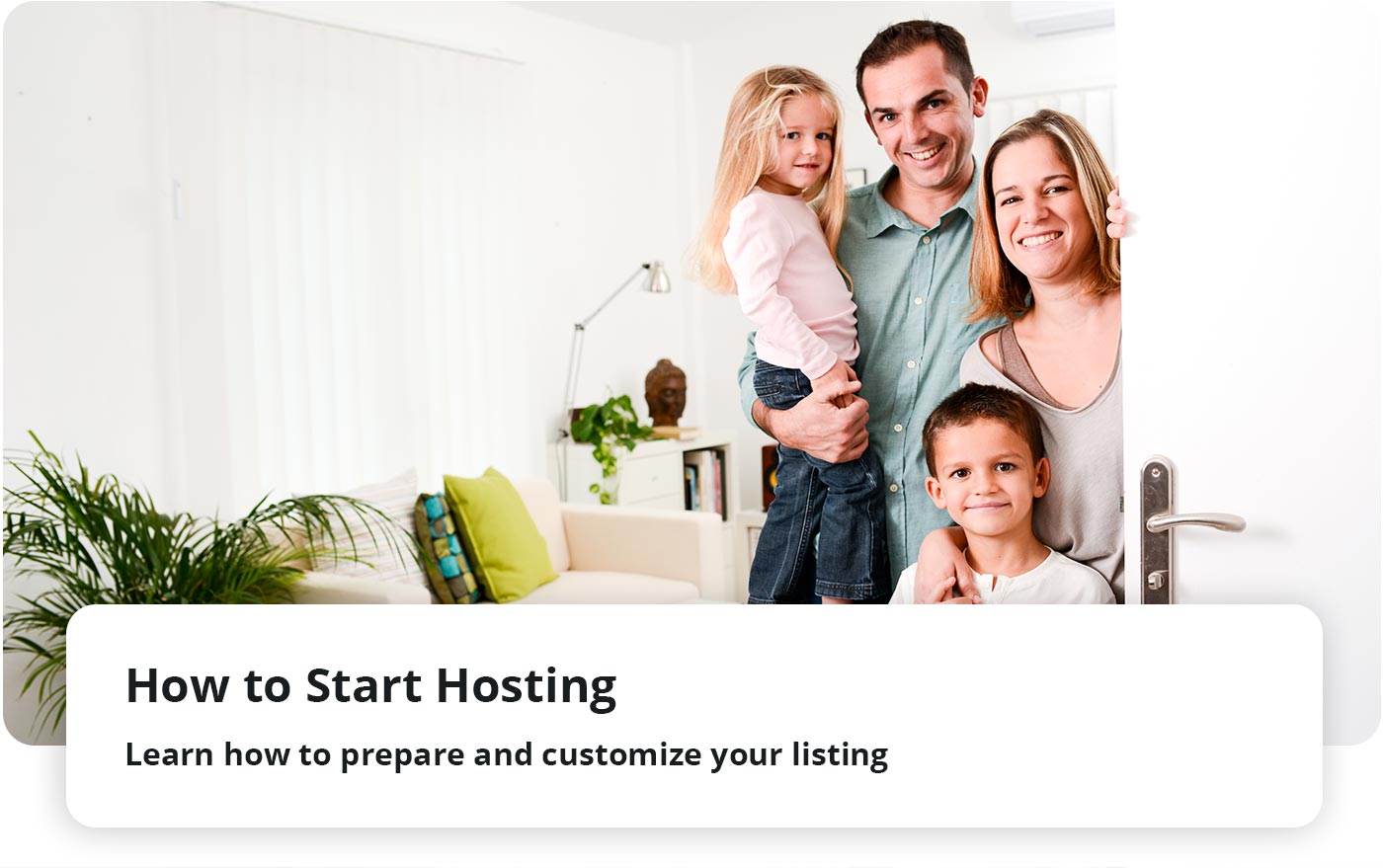 How to Start Hosting

Learn how to prepare and customize your listing